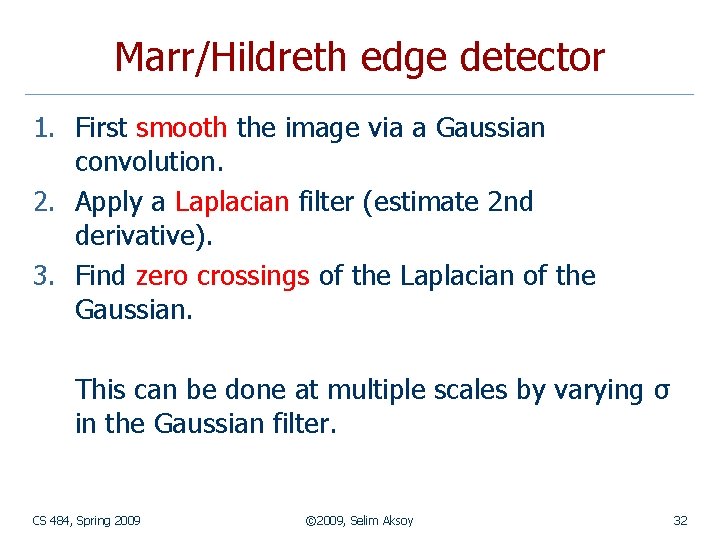 Marr/Hildreth edge detector

1. First smooth the image via a Gaussian convolution.
2. Apply a Laplacian filter (estimate 2nd derivative).
3. Find zero crossings of the Laplacian of the Gaussian.

This can be done at multiple scales by varying σ in the Gaussian filter.

CS 484, Spring 2009 ©2009, Selim Aksoy 32